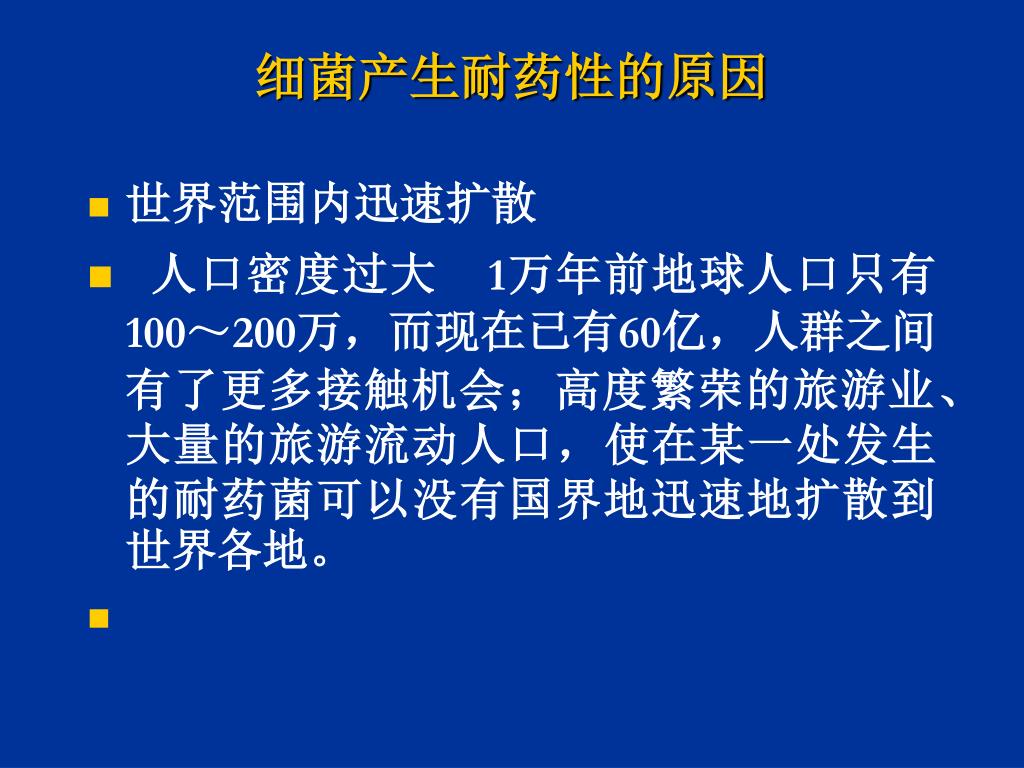 细菌产生耐药性的原因

世界范围内迅速扩散

人口密度过大　1万年前地球人口只有100～200万，而现在已有60亿，人群之间有了更多接触机会；高度繁荣的旅游业、大量的旅游流动人口，使在某一处发生的耐药菌可以没有国界地迅速地扩散到世界各地。